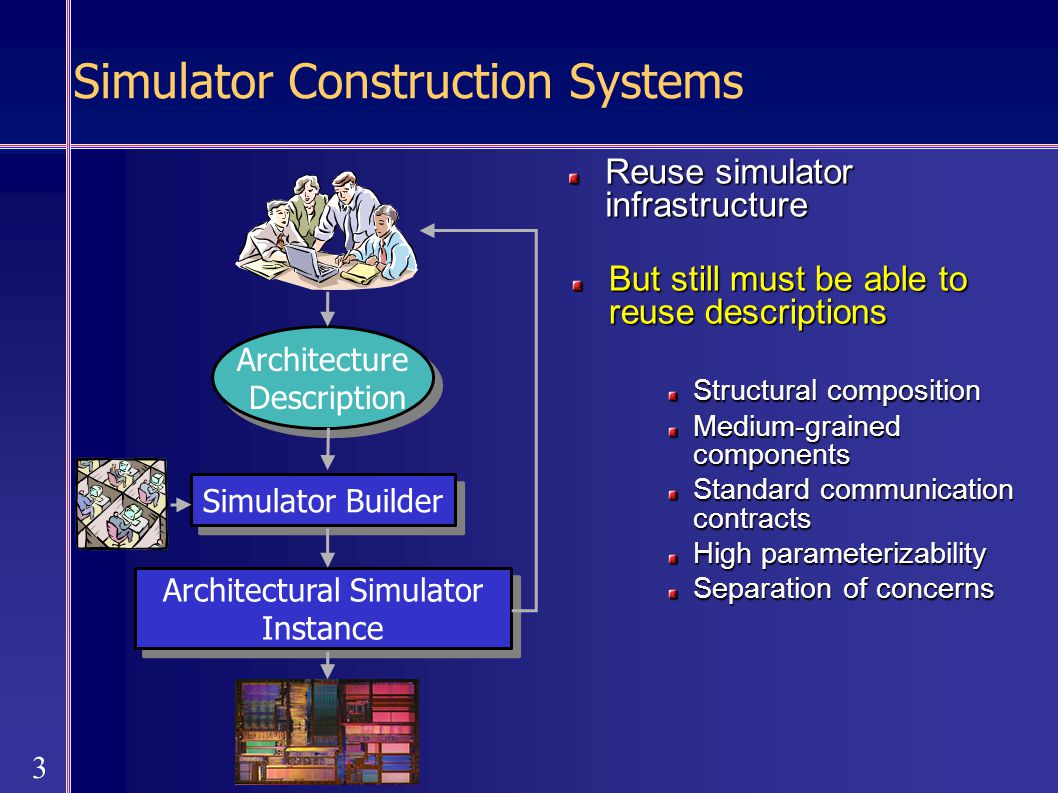 Simulator Construction Systems

Architecture Description

Simulator Builder

Architectural Simulator Instance

Reuse simulator infrastructure

But still must be able to reuse descriptions

Structural composition
Medium-grained components
Standard communication contracts
High parameterizability
Separation of concerns

3